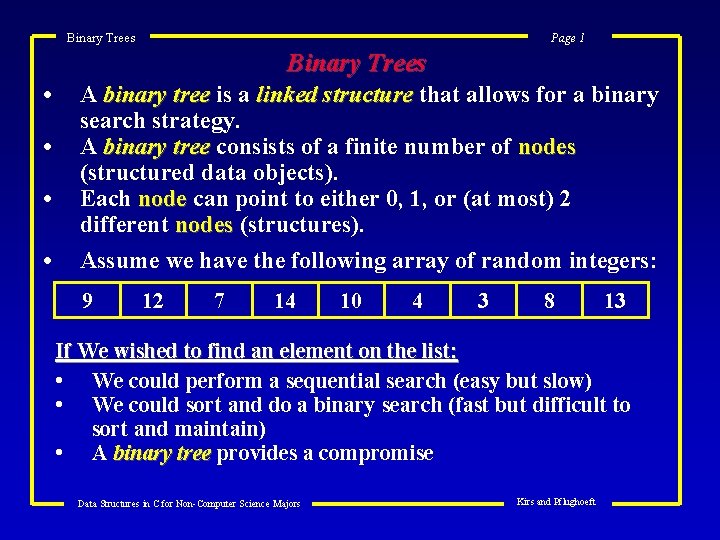 Binary Trees

Page 1

Binary Trees

• A binary tree is a linked structure that allows for a binary search strategy.
• A binary tree consists of a finite number of nodes (structured data objects).
• Each node can point to either 0, 1, or (at most) 2 different nodes (structures).

• Assume we have the following array of random integers:

| 9 | 12 | 7 | 14 | 10 | 4 | 3 | 8 | 13 |
|---|---|---|---|---|---|---|---|---|

If We wished to find an element on the list:
• We could perform a sequential search (easy but slow)
• We could sort and do a binary search (fast but difficult to sort and maintain)
• A binary tree provides a compromise

Data Structures in C for Non-Computer Science Majors

Kirs and Pflughoeft